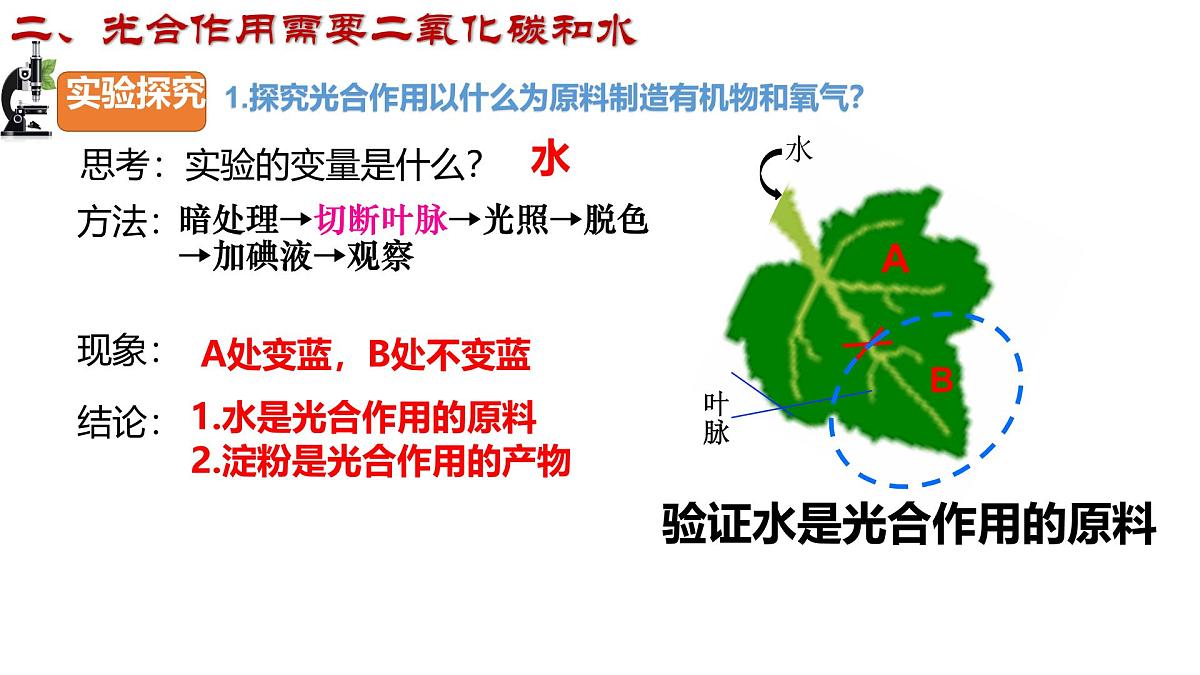 二、光合作用需要二氧化碳和水

实验探究 1.探究光合作用以什么为原料制造有机物和氧气？

思考：实验的变量是什么？ 水

方法：暗处理→切断叶脉→光照→脱色→加碘液→观察

现象： A处变蓝，B处不变蓝

结论： 1.水是光合作用的原料
2.淀粉是光合作用的产物

水

A

B

叶脉

验证水是光合作用的原料